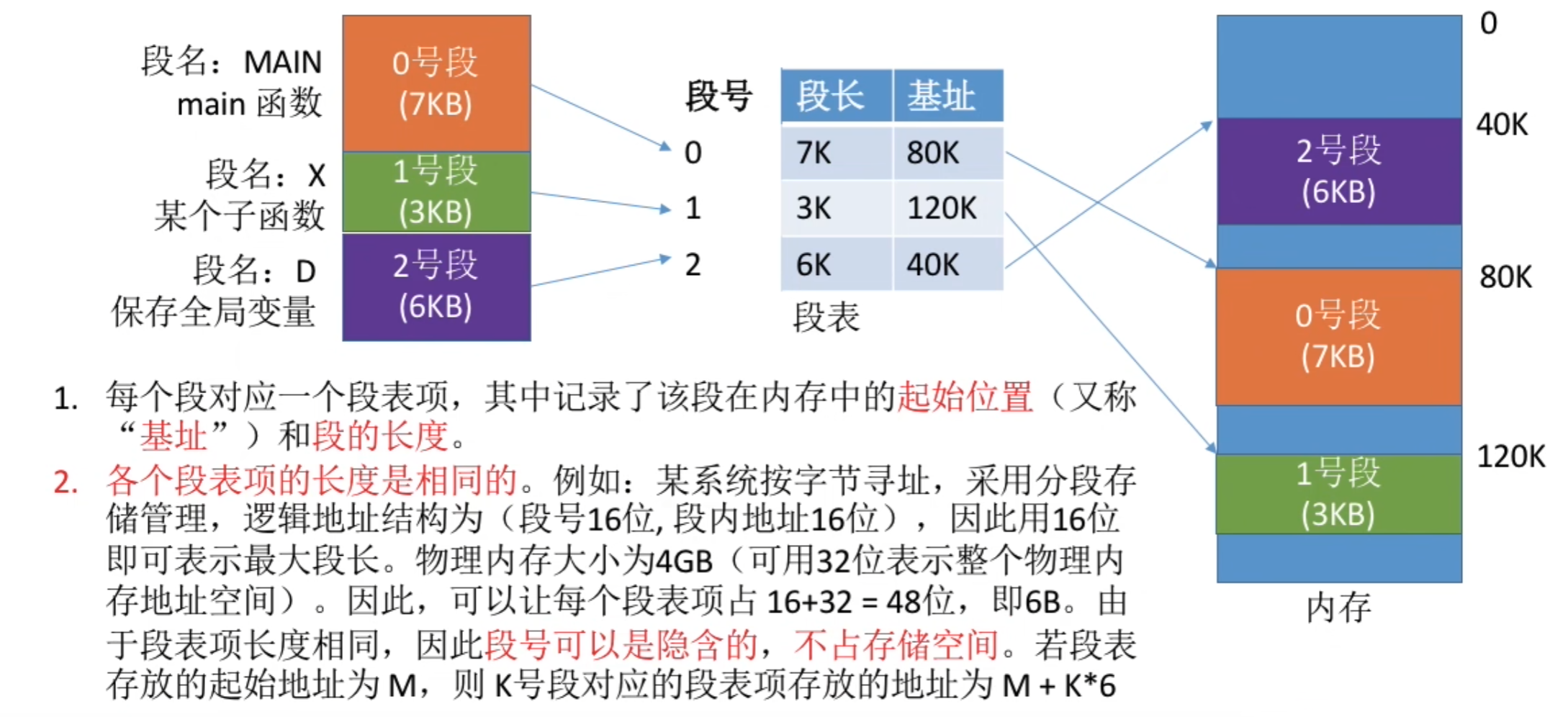 段名：MAIN
main 函数

0号段
(7KB)

段名：X
某个子函数

1号段
(3KB)

段名：D
保存全局变量

2号段
(6KB)

| 段号 | 段长 | 基址 |
|---|---|---|
| 0 | 7K | 80K |
| 1 | 3K | 120K |
| 2 | 6K | 40K |

段表

0

40K

2号段
(6KB)

80K

0号段
(7KB)

120K

1号段
(3KB)

内存

1. 每个段对应一个段表项，其中记录了该段在内存中的起始位置（又称“基址”）和段的长度。

2. 各个段表项的长度是相同的。例如：某系统按字节寻址，采用分段存储管理，逻辑地址结构为（段号16位, 段内地址16位），因此用16位即可表示最大段长。物理内存大小为4GB（可用32位表示整个物理内存地址空间）。因此，可以让每个段表项占 16+32 = 48位，即6B。由于段表项长度相同，因此段号可以是隐含的，不占存储空间。若段表存放的起始地址为 M，则 K号段对应的段表项存放的地址为 M + K*6